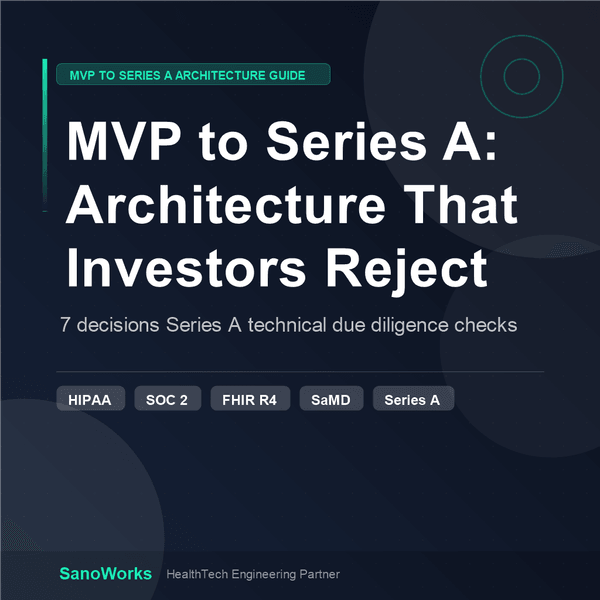 MVP TO SERIES A ARCHITECTURE GUIDE

MVP to Series A: Architecture That Investors Reject

7 decisions Series A technical due diligence checks

HIPAA
SOC 2
FHIR R4
SaMD
Series A

SanoWorks HealthTech Engineering Partner